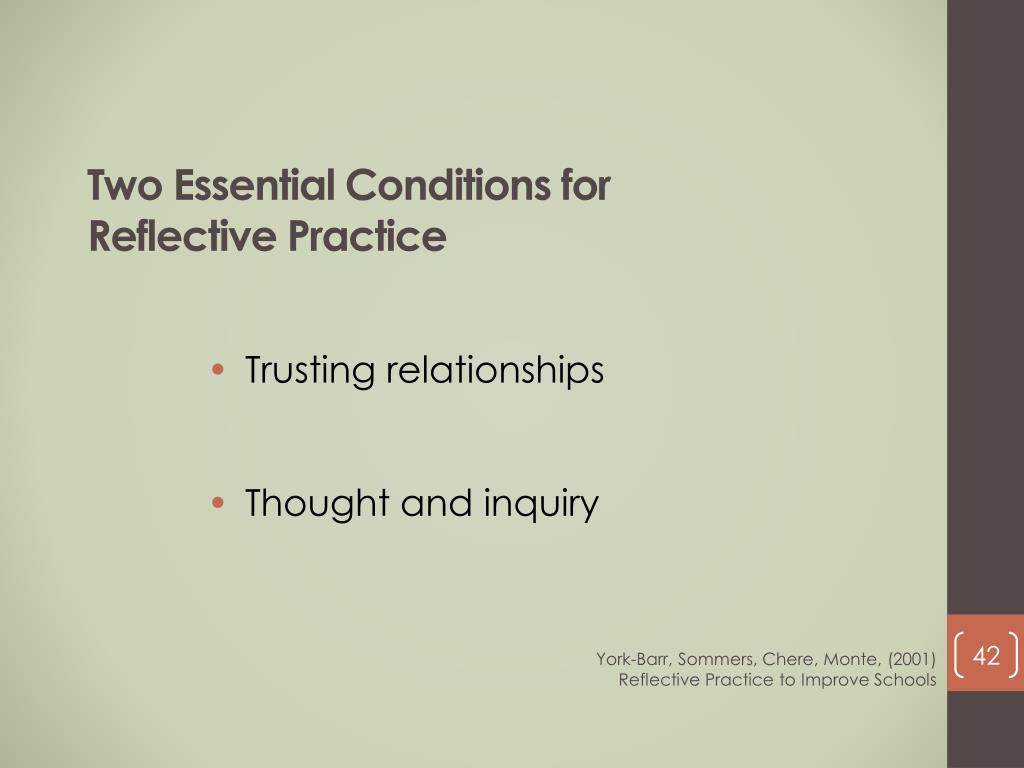 Two Essential Conditions for Reflective Practice

• Trusting relationships

• Thought and inquiry

York-Barr, Sommers, Chere, Monte, (2001)
Reflective Practice to Improve Schools

42